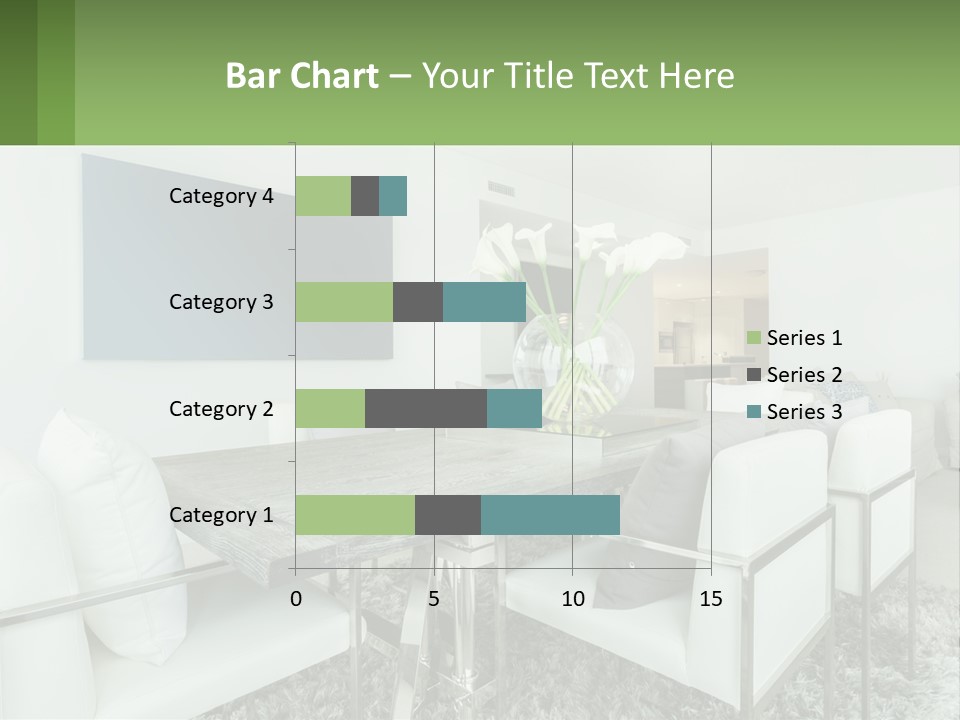 Bar Chart – Your Title Text Here

Category 4
Category 3
Category 2
Category 1

0
5
10
15

Series 1
Series 2
Series 3